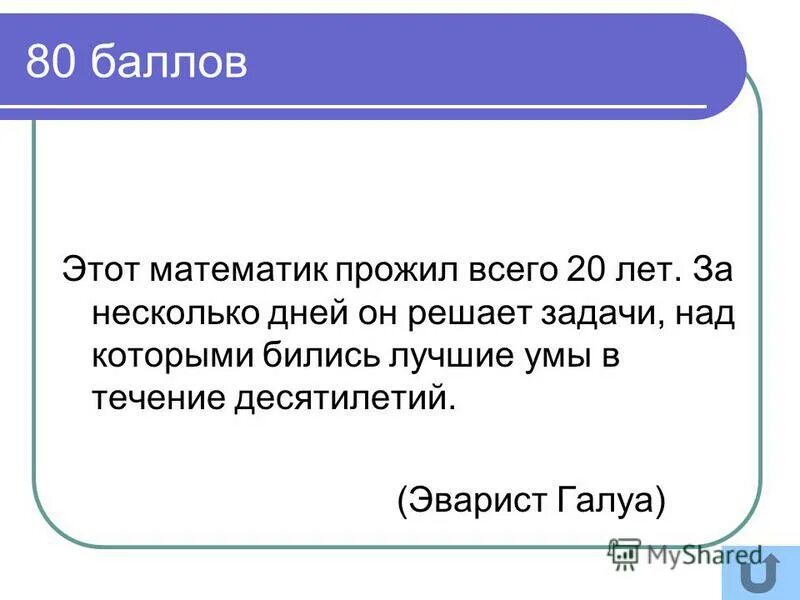 80 баллов

Этот математик прожил всего 20 лет. За несколько дней он решает задачи, над которыми бились лучшие умы в течение десятилетий.

(Эварист Галуа)

MyShared